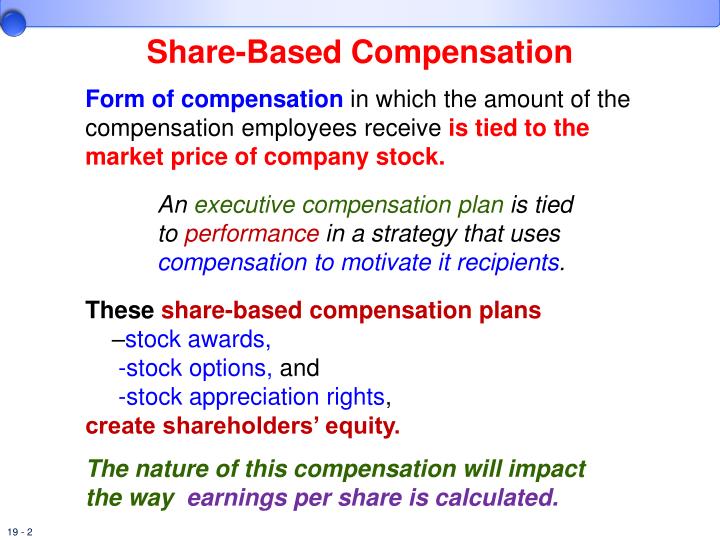 Share-Based Compensation

Form of compensation in which the amount of the compensation employees receive is tied to the market price of company stock.

An executive compensation plan is tied to performance in a strategy that uses compensation to motivate it recipients.

These share-based compensation plans
–stock awards,
-stock options, and
-stock appreciation rights,
create shareholders' equity.

The nature of this compensation will impact the way earnings per share is calculated.

19 - 2